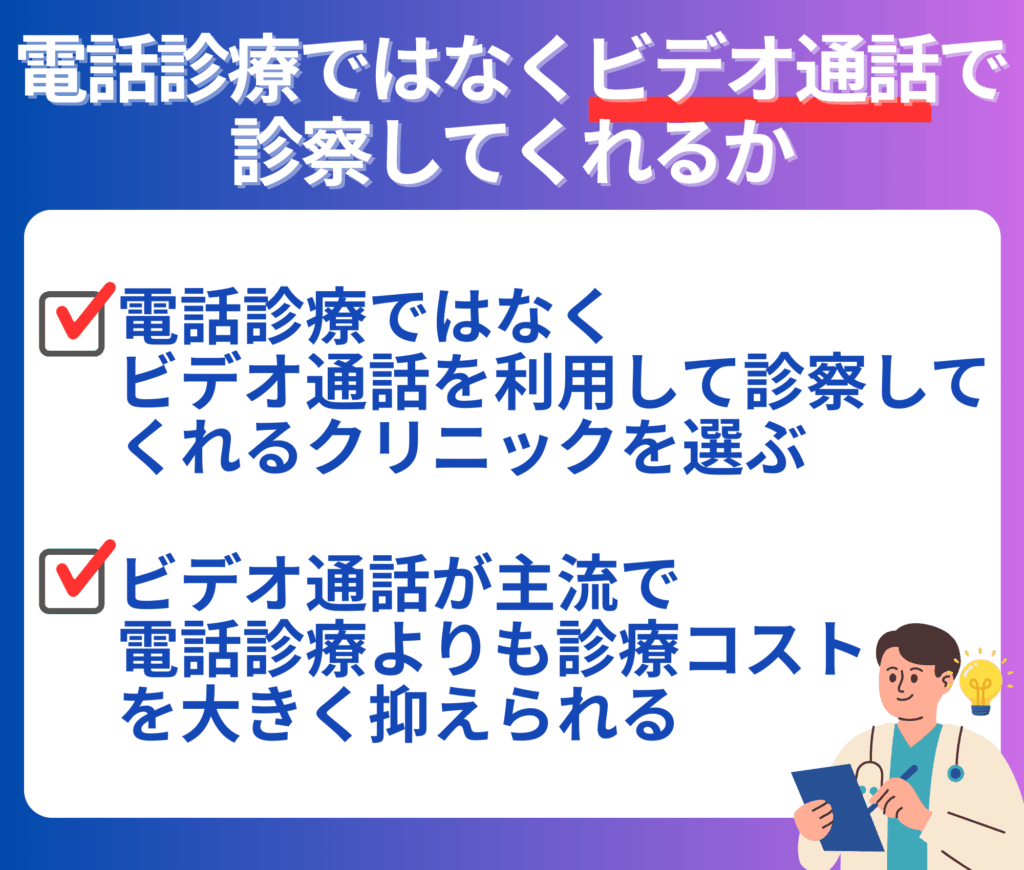 電話診療ではなくビデオ通話で診察してくれるか

電話診療ではなくビデオ通話を利用して診察してくれるクリニックを選ぶ

ビデオ通話が主流で電話診療よりも診療コストを大きく抑えられる